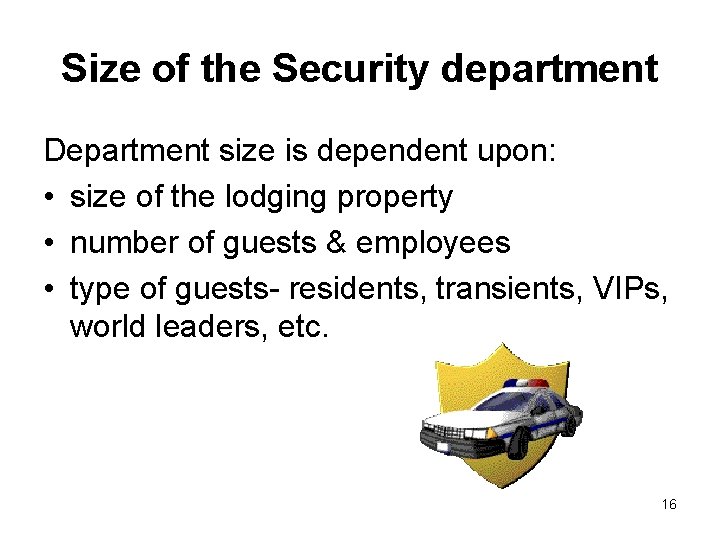 Size of the Security department

Department size is dependent upon:

• size of the lodging property
• number of guests & employees
• type of guests- residents, transients, VIPs, world leaders, etc.

16